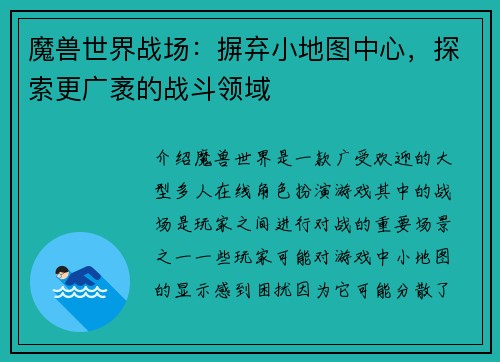 魔兽世界战场：摒弃小地图中心，探索更广袤的战斗领域

介绍魔兽世界是一款广受欢迎的大型多人在线角色扮演游戏其中的战场是玩家之间进行对战的重要场景之一一些玩家可能对游戏中小地图的显示感到困扰因为它可能分散了